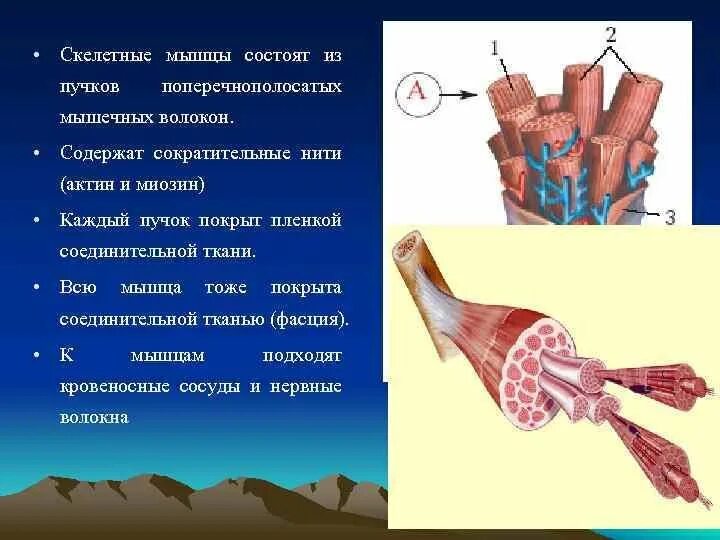 • Скелетные мышцы состоят из пучков поперечнополосатых мышечных волокон.

• Содержат сократительные нити (актин и миозин)

• Каждый пучок покрыт пленкой соединительной ткани.

• Всю мышца тоже покрыта соединительной тканью (фасция).

• К мышцам подходят кровеносные сосуды и нервные волокна

A

1

2

3